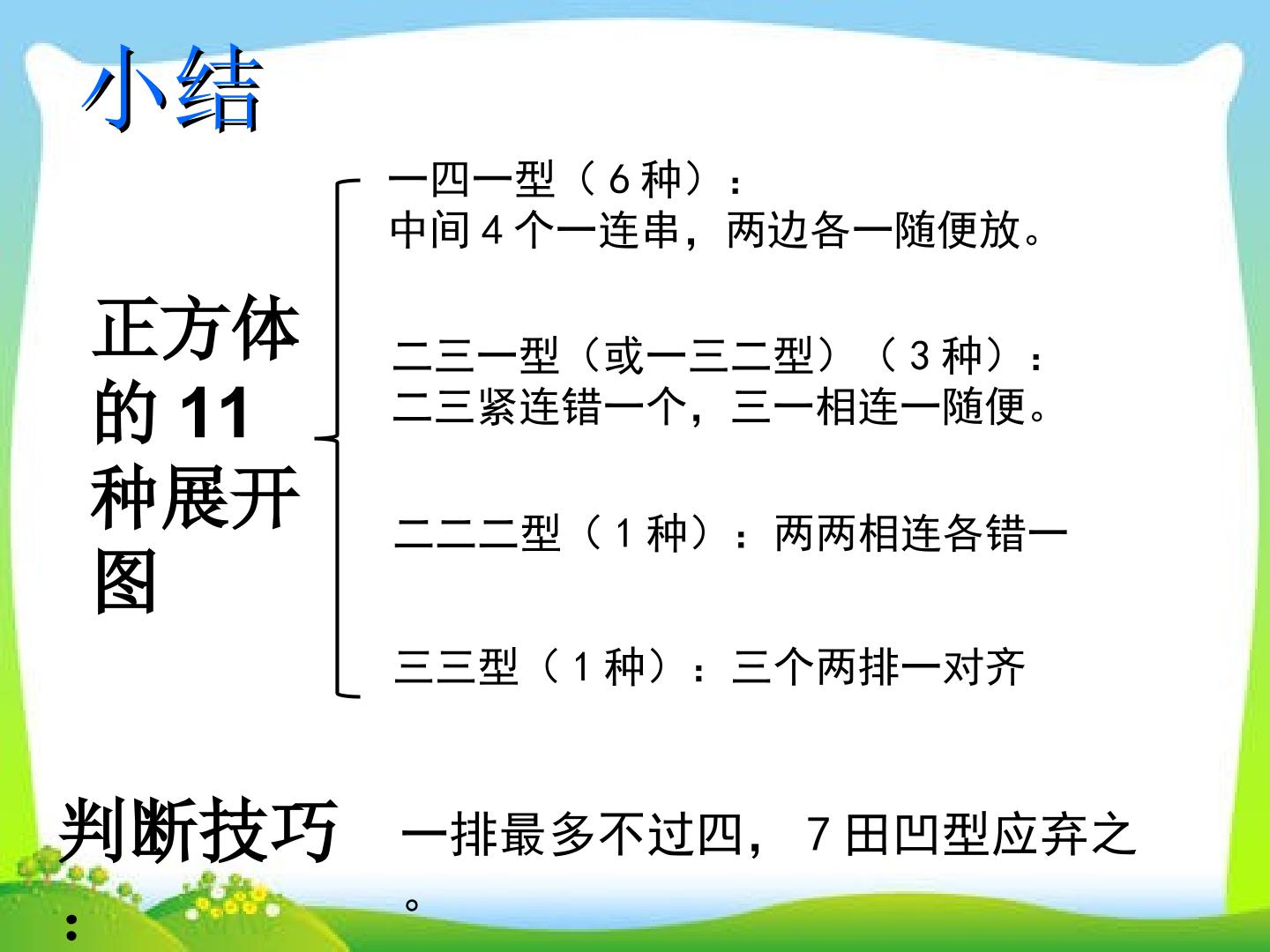 小结

正方体的 11 种展开图

一四一型（6 种）：
中间 4 个一连串，两边各一随便放。

二三一型（或一三二型）（3 种）：
二三紧连错一个，三一相连一随便。

二二二型（1 种）：两两相连各错一

三三型（1 种）：三个两排一对齐

判断技巧：

一排最多不过四，7 田凹型应弃之。